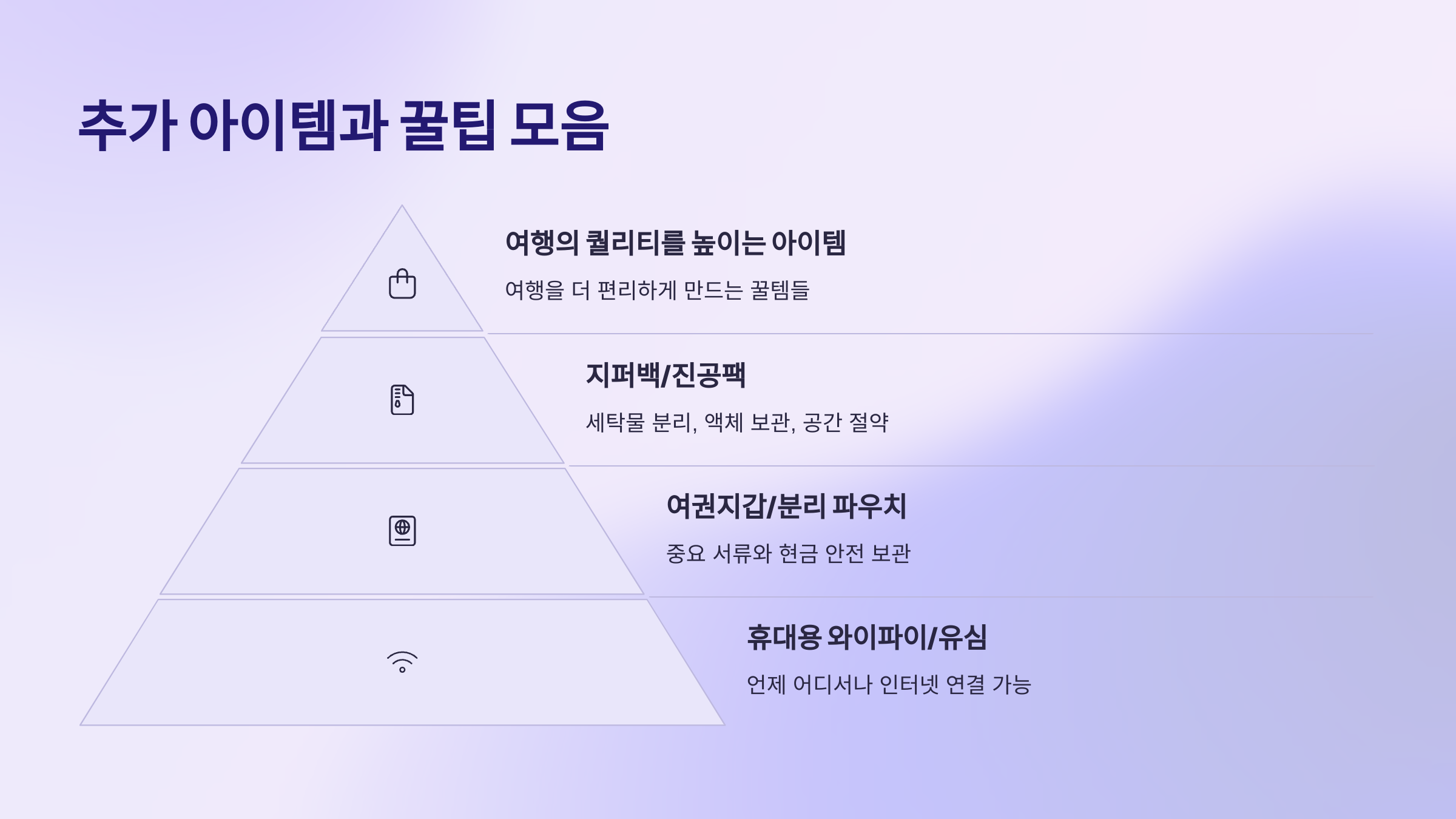 추가 아이템과 꿀팁 모음

여행의 퀄리티를 높이는 아이템

여행을 더 편리하게 만드는 꿀템들

지퍼백/진공팩

세탁물 분리, 액체 보관, 공간 절약

여권지갑/분리 파우치

중요 서류와 현금 안전 보관

휴대용 와이파이/유심

언제 어디서나 인터넷 연결 가능